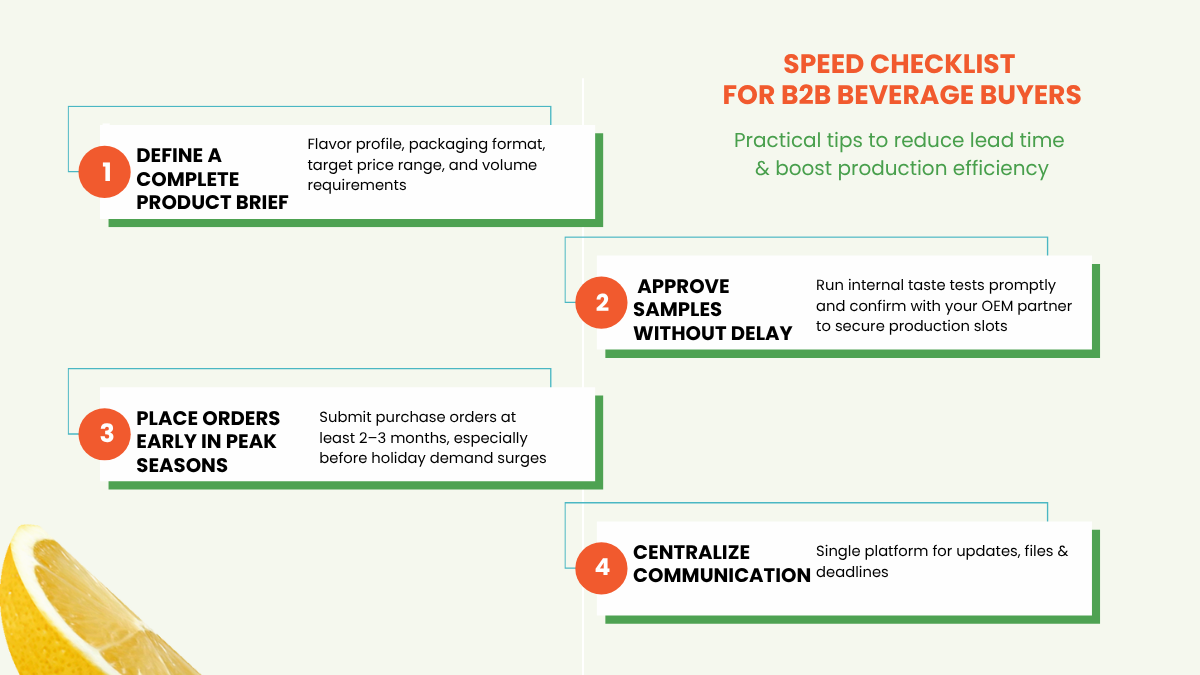 SPEED CHECKLIST
FOR B2B BEVERAGE BUYERS

Practical tips to reduce lead time & boost production efficiency

1
DEFINE A COMPLETE PRODUCT BRIEF

Flavor profile, packaging format, target price range, and volume requirements

2
APPROVE SAMPLES WITHOUT DELAY

Run internal taste tests promptly and confirm with your OEM partner to secure production slots

3
PLACE ORDERS EARLY IN PEAK SEASONS

Submit purchase orders at least 2–3 months, especially before holiday demand surges

4
CENTRALIZE COMMUNICATION

Single platform for updates, files & deadlines